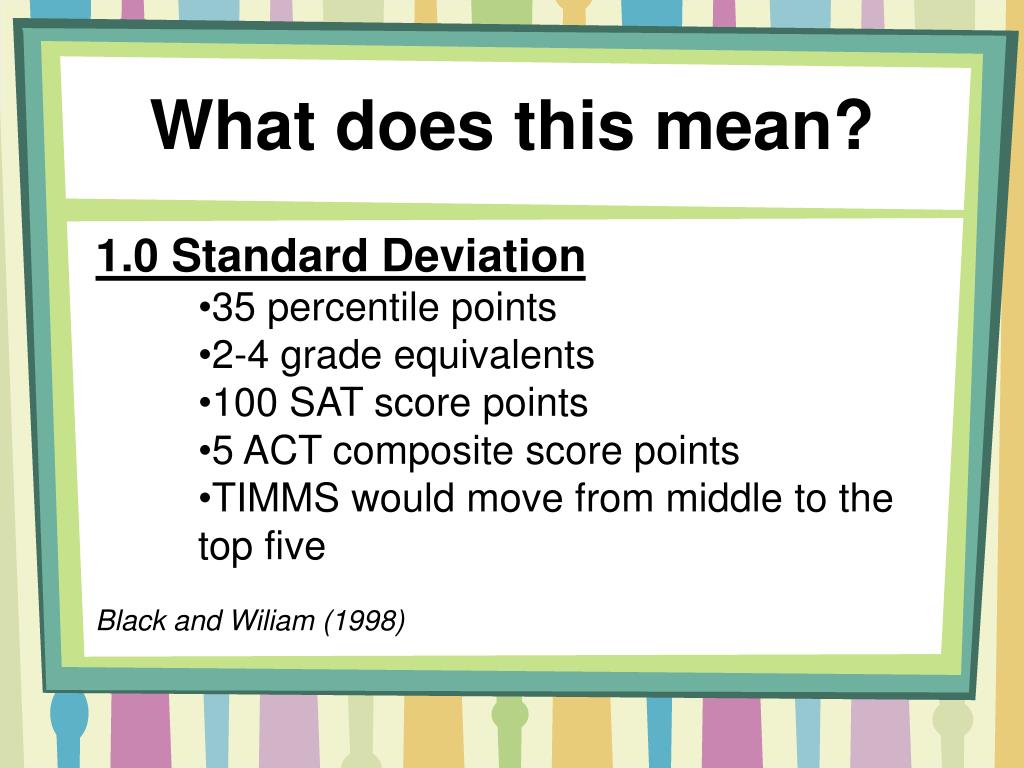 What does this mean?

1.0 Standard Deviation

•35 percentile points
•2-4 grade equivalents
•100 SAT score points
•5 ACT composite score points
•TIMMS would move from middle to the top five

Black and Wiliam (1998)